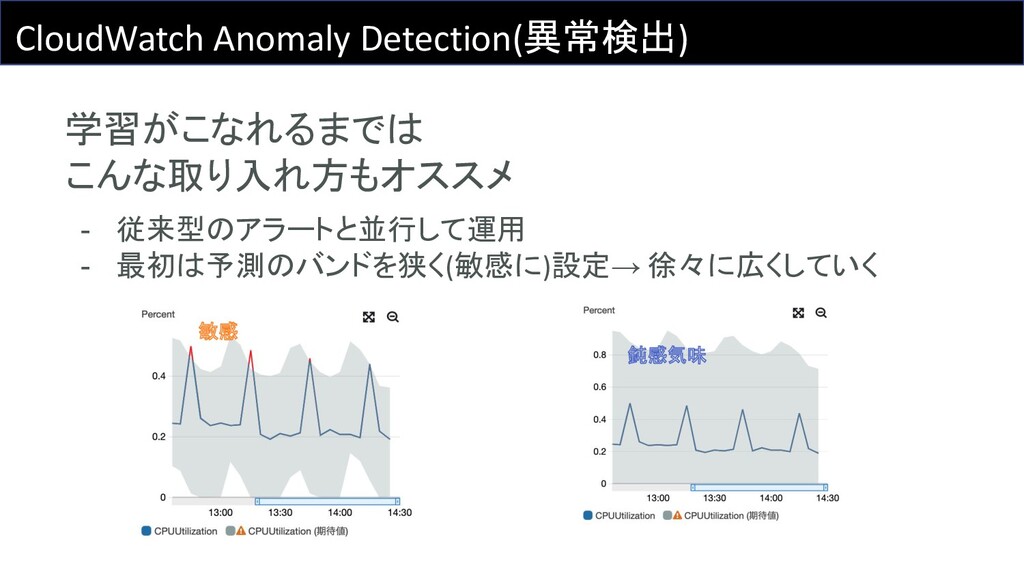 CloudWatch Anomaly Detection(異常検出)

学習がこなれるまでは
こんな取り入れ方もオススメ

- 従来型のアラートと並行して運用
- 最初は予測のバンドを狭く(敏感に)設定→ 徐々に広くしていく

Percent
敏感
0.4
0.2
0
13:00
13:30
14:00
14:30
CPUUtilization
CPUUtilization (期待値)

Percent
鈍感気味
0.8
0.6
0.4
0.2
0
13:00
13:30
14:00
14:30
CPUUtilization
CPUUtilization (期待値)